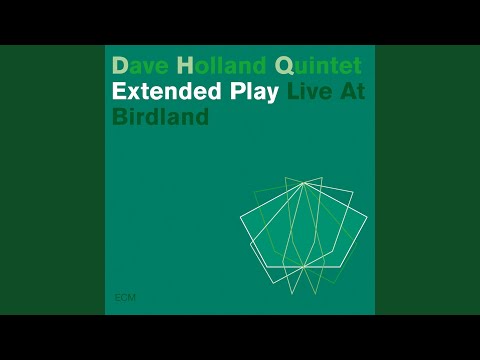 Dave Holland Quintet
Extended Play Live At Birdland

ECM